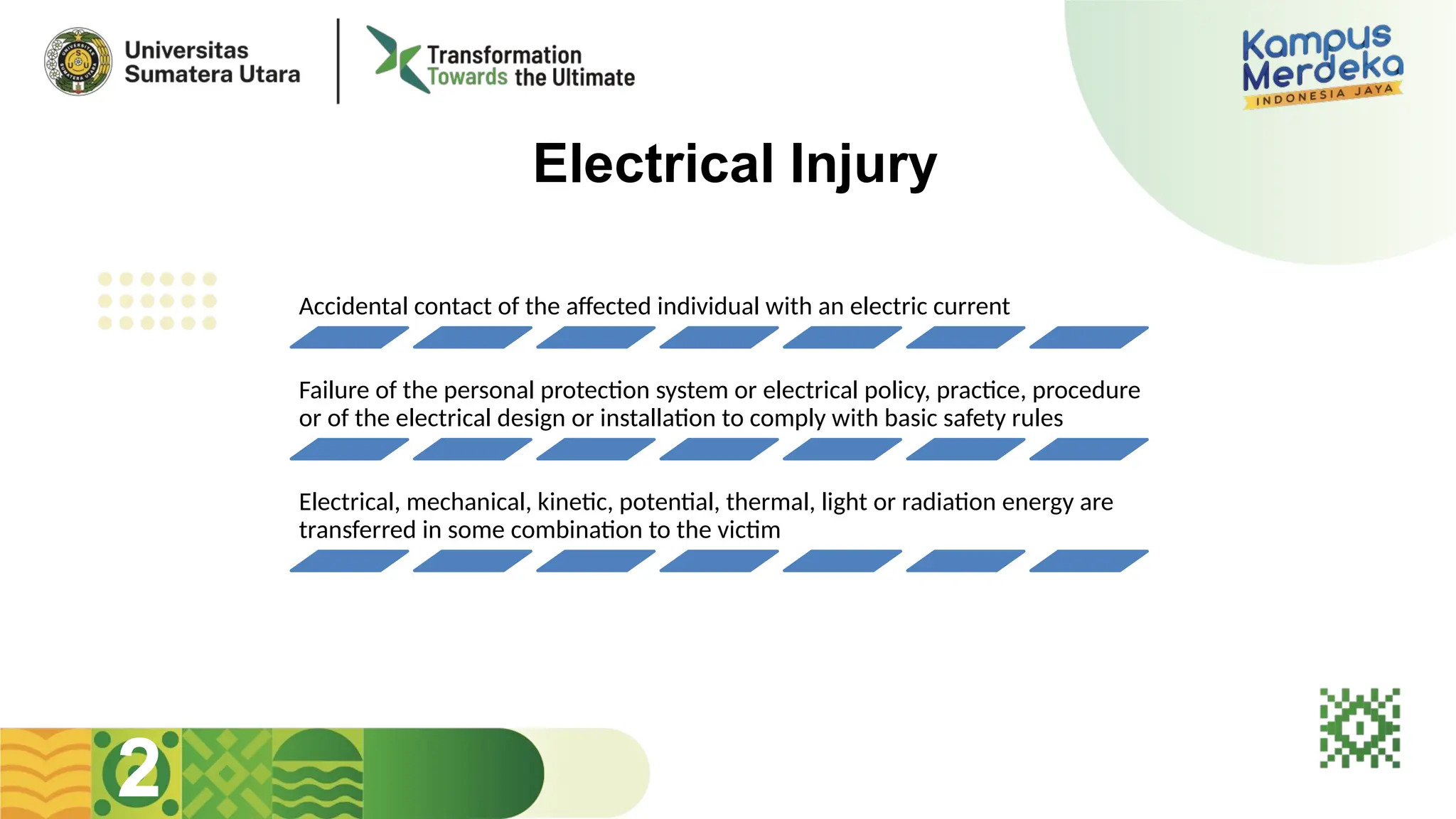 Universitas Sumatera Utara

Transformation Towards the Ultimate

Kampus Merdeka
INDONESIA JAYA

Electrical Injury

Accidental contact of the affected individual with an electric current

Failure of the personal protection system or electrical policy, practice, procedure or of the electrical design or installation to comply with basic safety rules

Electrical, mechanical, kinetic, potential, thermal, light or radiation energy are transferred in some combination to the victim

2